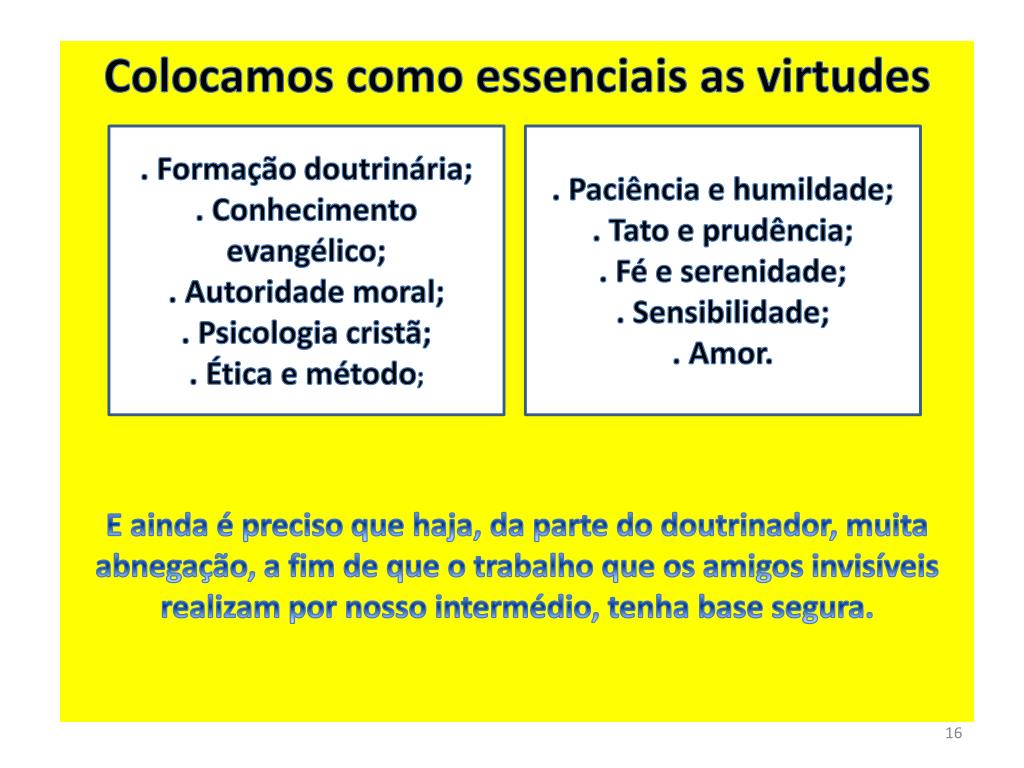 Colocamos como essenciais as virtudes

. Formação doutrinária;
. Conhecimento evangélico;
. Autoridade moral;
. Psicologia cristã;
. Ética e método;

. Paciência e humildade;
. Tato e prudência;
. Fé e serenidade;
. Sensibilidade;
. Amor.

E ainda é preciso que haja, da parte do doutrinador, muita abnegação, a fim de que o trabalho que os amigos invisíveis realizam por nosso intermédio, tenha base segura.

16